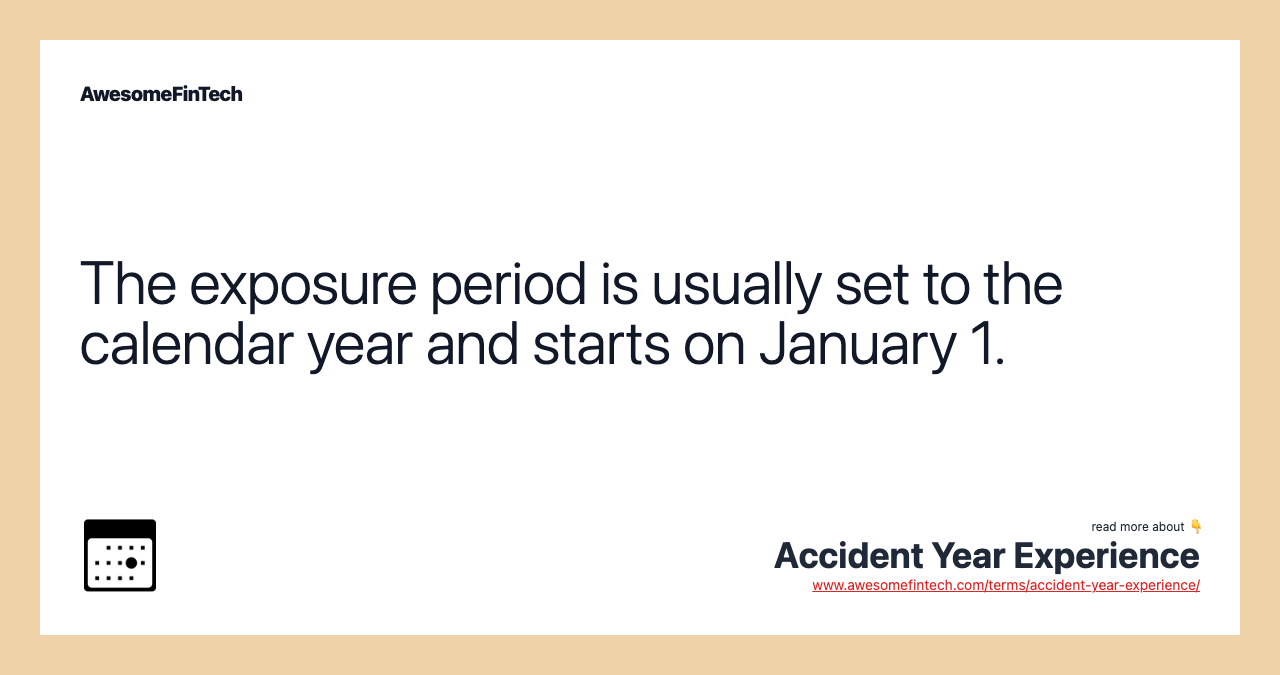 AwesomeFinTech

The exposure period is usually set to the calendar year and starts on January 1.

read more about 👇
Accident Year Experience
www.awesomefintech.com/terms/accident-year-experience/